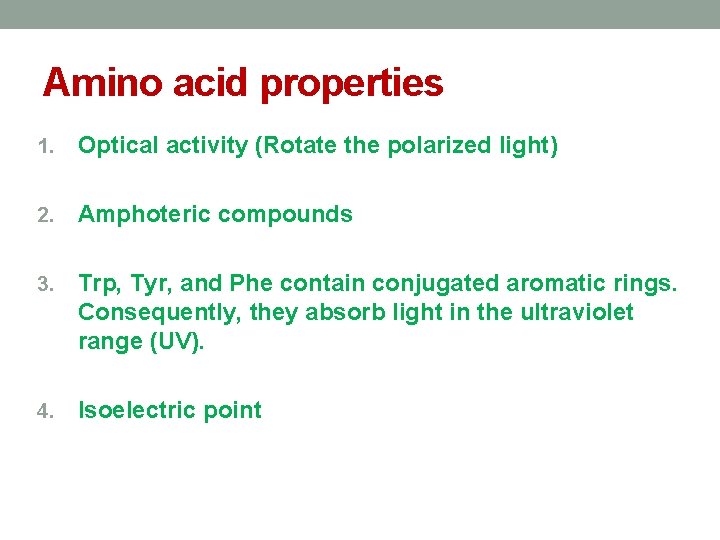 Amino acid properties

1. Optical activity (Rotate the polarized light)

2. Amphoteric compounds

3. Trp, Tyr, and Phe contain conjugated aromatic rings. Consequently, they absorb light in the ultraviolet range (UV).

4. Isoelectric point